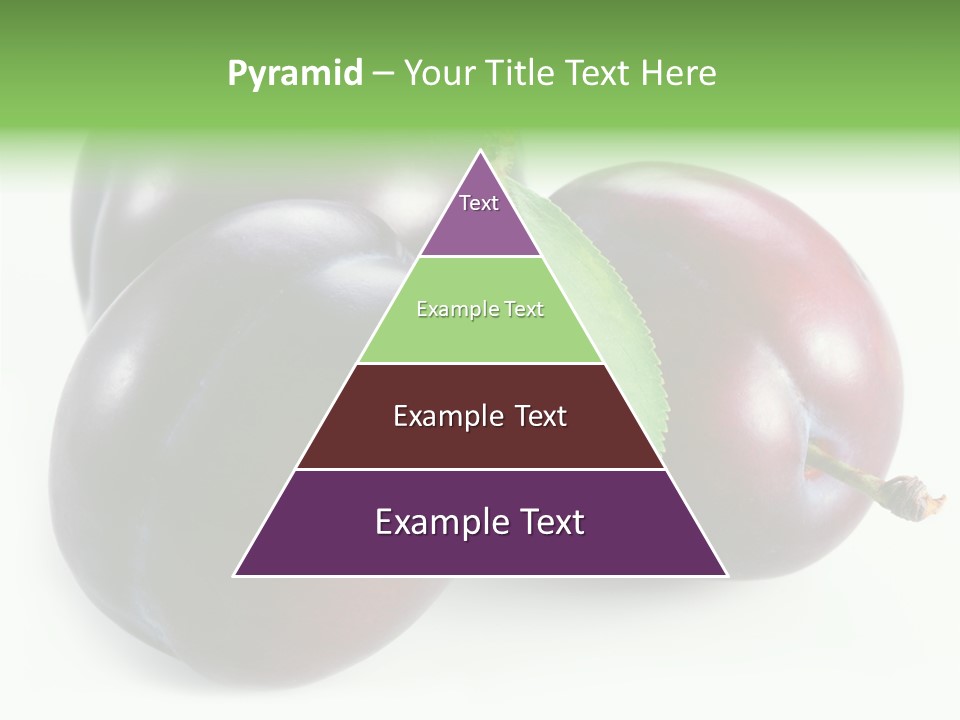 Pyramid – Your Title Text Here

Text

Example Text

Example Text

Example Text